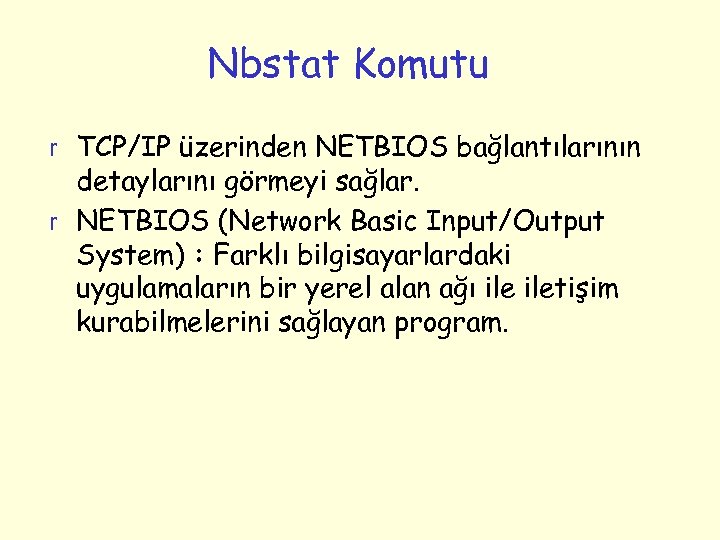 Nbstat Komutu

r TCP/IP üzerinden NETBIOS bağlantılarının detaylarını görmeyi sağlar.

r NETBIOS (Network Basic Input/Output System) : Farklı bilgisayarlardaki uygulamaların bir yerel alan ağı ile iletişim kurabilmelerini sağlayan program.